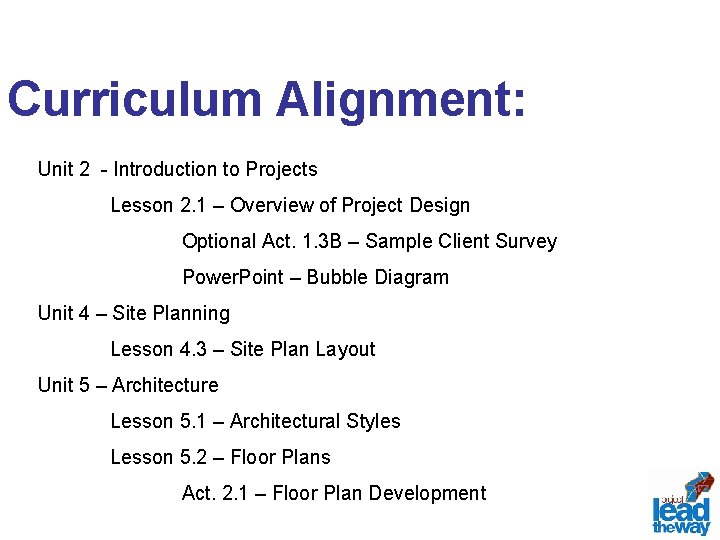 Curriculum Alignment:

Unit 2 - Introduction to Projects

Lesson 2.1 – Overview of Project Design

Optional Act. 1.3B – Sample Client Survey

PowerPoint – Bubble Diagram

Unit 4 – Site Planning

Lesson 4.3 – Site Plan Layout

Unit 5 – Architecture

Lesson 5.1 – Architectural Styles

Lesson 5.2 – Floor Plans

Act. 2.1 – Floor Plan Development

project lead the way